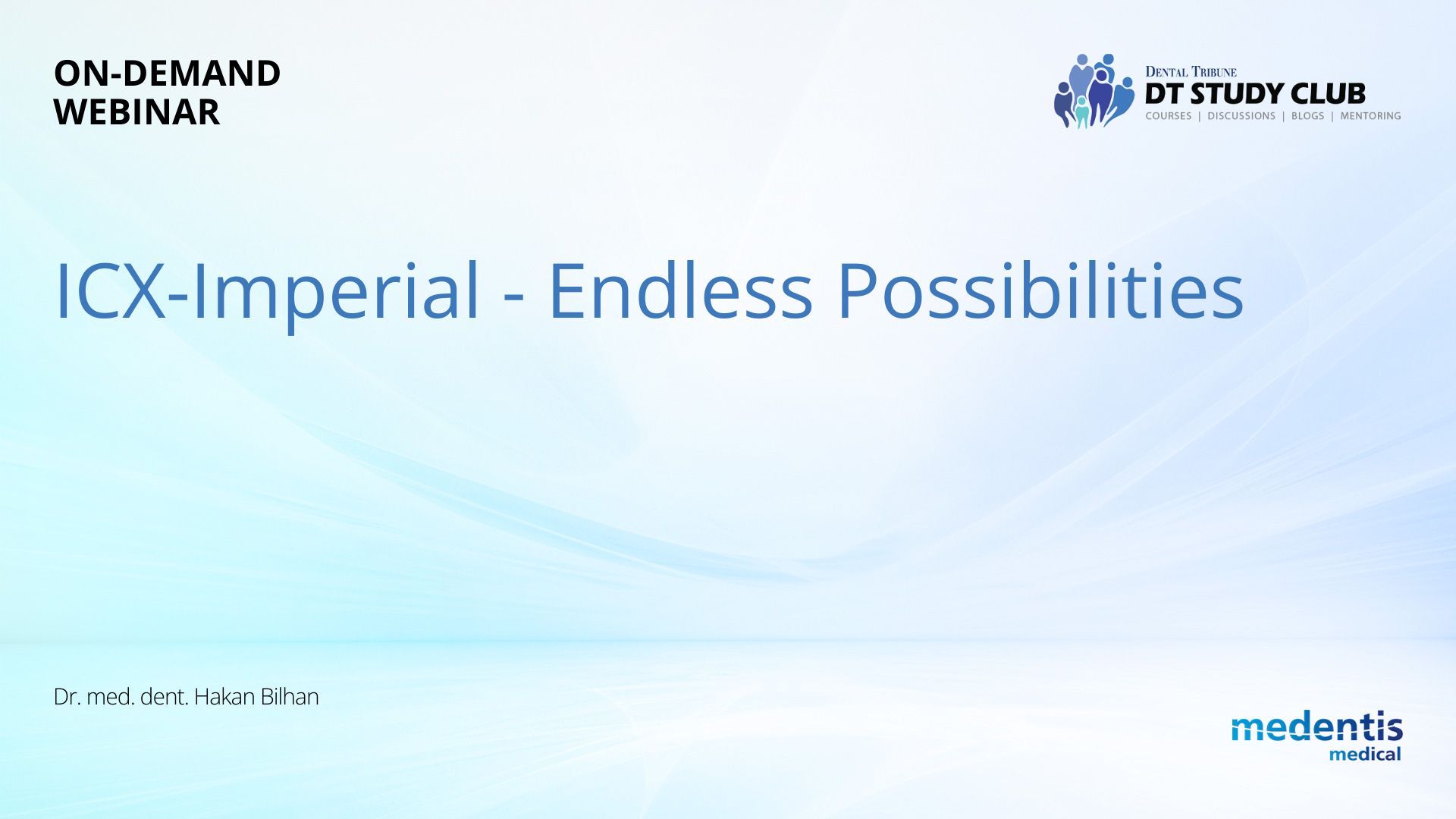 ON-DEMAND
WEBINAR

DENTAL TRIBUNE
DT STUDY CLUB
COURSES | DISCUSSIONS | BLOGS | MENTORING

ICX-Imperial - Endless Possibilities

Dr. med. dent. Hakan Bilhan

medentis
medical